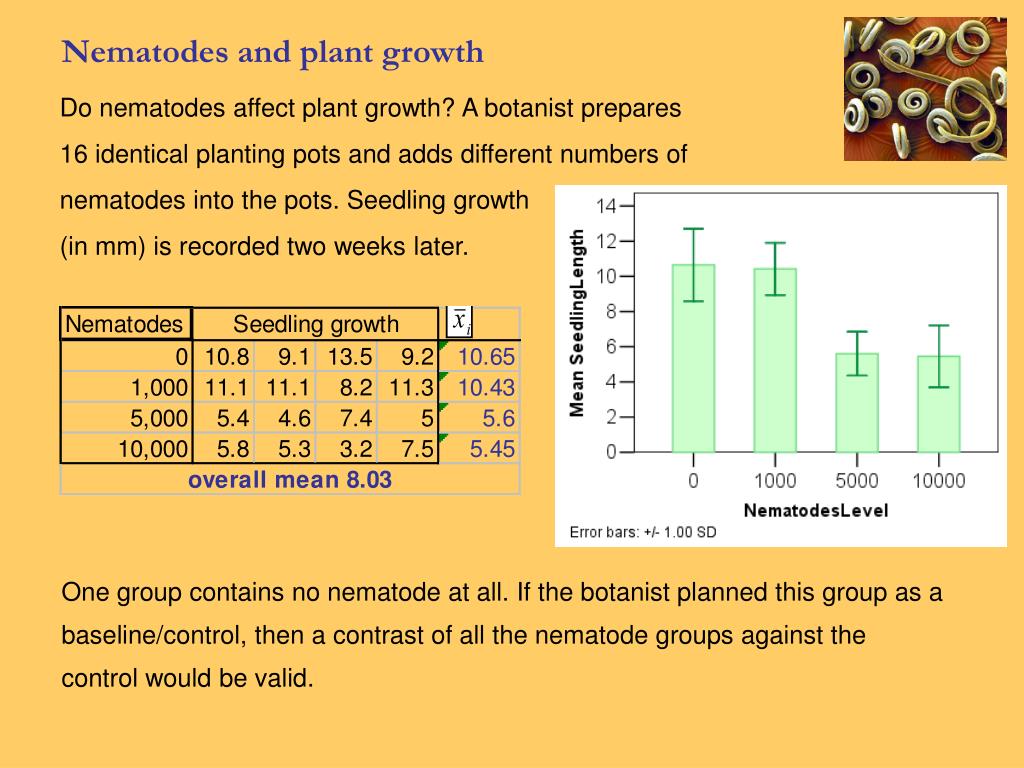 Nematodes and plant growth

Do nematodes affect plant growth? A botanist prepares 16 identical planting pots and adds different numbers of nematodes into the pots. Seedling growth (in mm) is recorded two weeks later.

| Nematodes | Seedling growth | | | | $\bar{x}_i$ |
|---|---|---|---|---|---|
| 0 | 10.8 | 9.1 | 13.5 | 9.2 | 10.65 |
| 1,000 | 11.1 | 11.1 | 8.2 | 11.3 | 10.43 |
| 5,000 | 5.4 | 4.6 | 7.4 | 5 | 5.6 |
| 10,000 | 5.8 | 5.3 | 3.2 | 7.5 | 5.45 |
| overall mean 8.03 | | | | | |

Mean SeedlingLength
14
12
10
8
6
4
2
0
0
1000
5000
10000
NematodesLevel
Error bars: +/- 1.00 SD

One group contains no nematode at all. If the botanist planned this group as a baseline/control, then a contrast of all the nematode groups against the control would be valid.